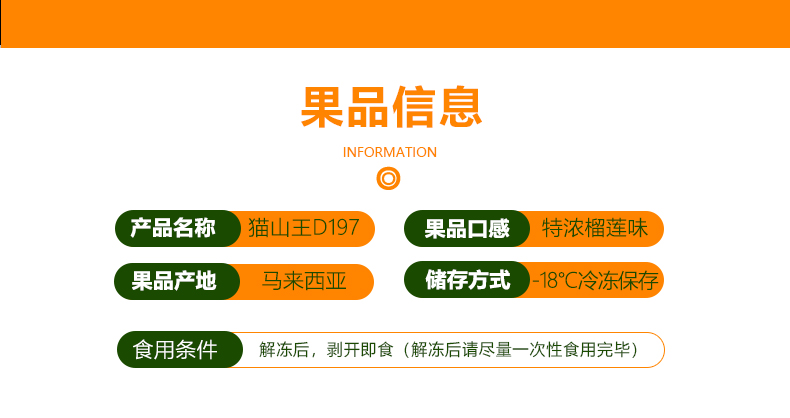 果品信息

INFORMATION

产品名称 猫山王D197

果品口感 特浓榴莲味

果品产地 马来西亚

储存方式 -18℃冷冻保存

食用条件 解冻后，剥开即食（解冻后请尽量一次性食用完毕）